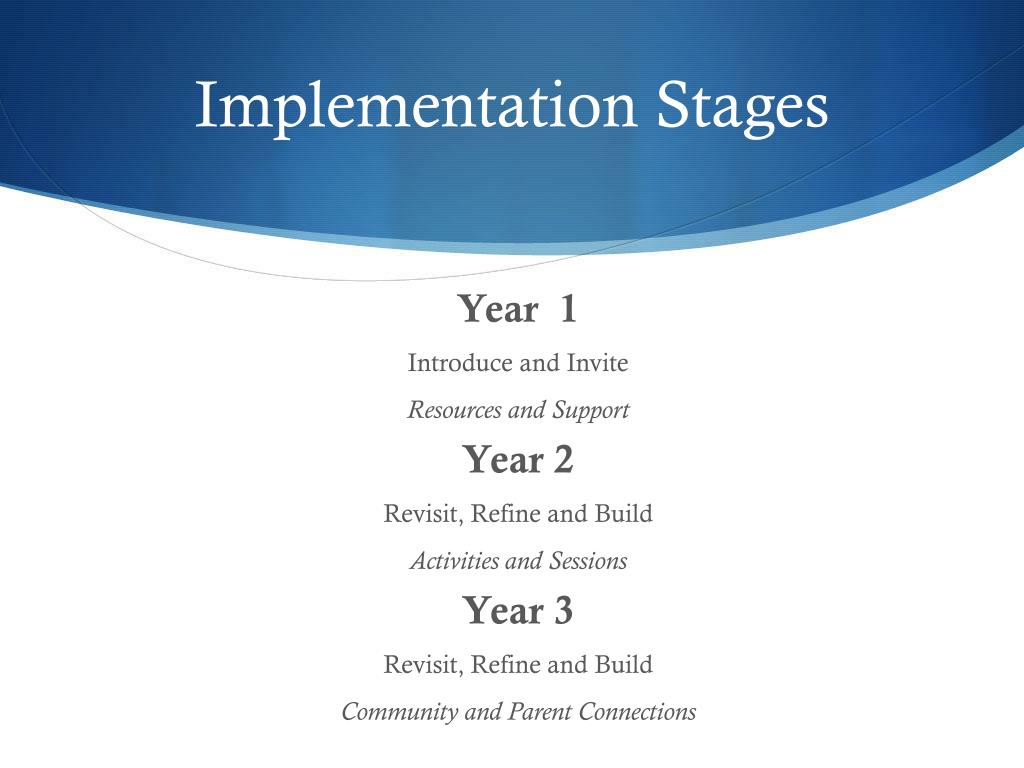 Implementation Stages

Year 1

Introduce and Invite

Resources and Support

Year 2

Revisit, Refine and Build

Activities and Sessions

Year 3

Revisit, Refine and Build

Community and Parent Connections